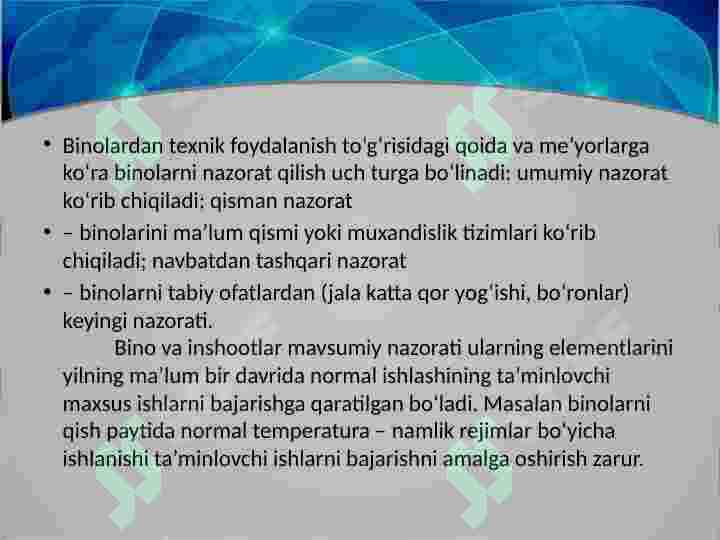 • Binolardan texnik foydalanish to'g'risidagi qoida va me'yorlarga ko'ra binolarni nazorat qilish uch turga bo'linadi: umumiy nazorat ko'rib chiqiladi; qisman nazorat

• – binolarini ma'lum qismi yoki muxandislik tizimlari ko'rib chiqiladi; navbatdan tashqari nazorat

• – binolarni tabiy ofatlardan (jala katta qor yog'ishi, bo'ronlar) keyingi nazorati.

Bino va inshootlar mavsumiy nazorati ularning elementlarini yilning ma'lum bir davrida normal ishlashining ta'minlovchi maxsus ishlarni bajarishga qaratilgan bo'ladi. Masalan binolarni qish paytida normal temperatura – namlik rejimlar bo'yicha ishlanishi ta'minlovchi ishlarni bajarishni amalga oshirish zarur.